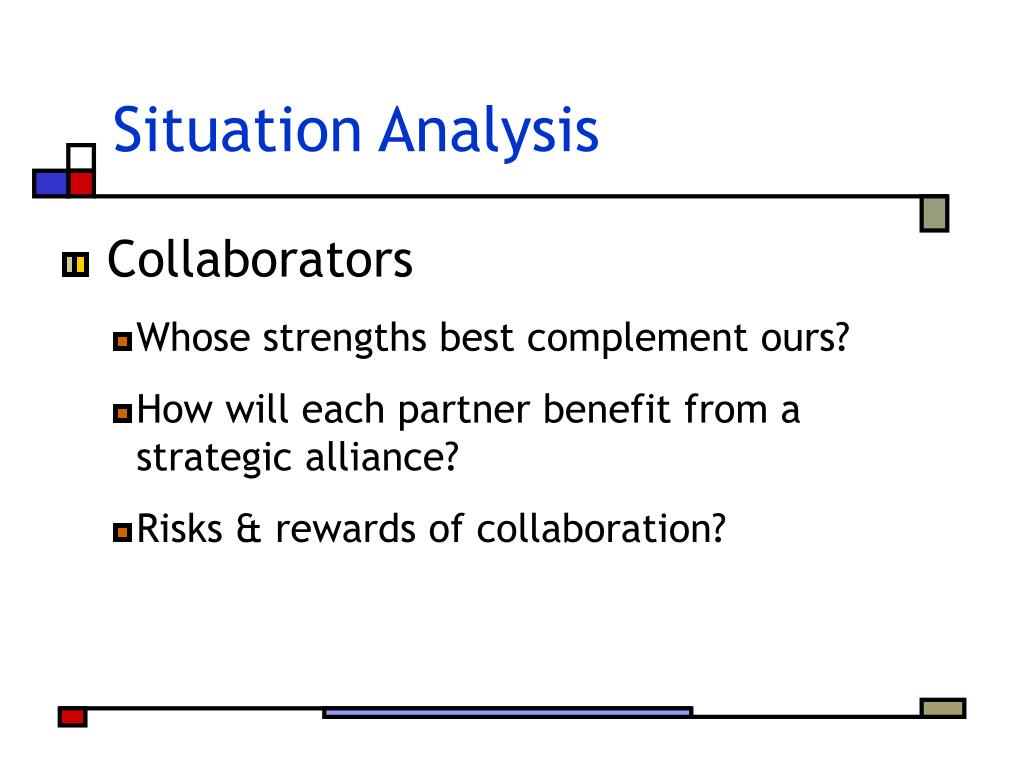 Situation Analysis

Collaborators

Whose strengths best complement ours?

How will each partner benefit from a strategic alliance?

Risks & rewards of collaboration?